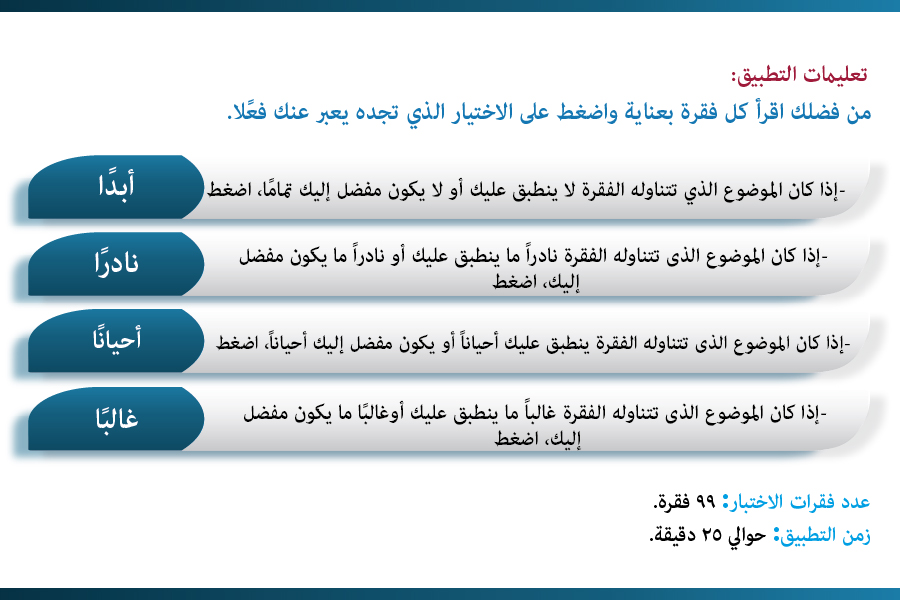 تعليمات التطبيق:
من فضلك اقرأ كل فقرة بعناية واضغط على الاختيار الذي تجده يعبر عنك فعًلا.

-إذا كان الموضوع الذي تتناوله الفقرة لا ينطبق عليك أو لا يكون مفضل إليك تمامًا، اضغط
أبدًا

-إذا كان الموضوع الذى تتناوله الفقرة نادراً ما ينطبق عليك أو نادراً ما يكون مفضل إليك، اضغط
نادرًا

-إذا كان الموضوع الذى تتناوله الفقرة ينطبق عليك أحياناً أو يكون مفضل إليك أحياناً، اضغط
أحيانًا

-إذا كان الموضوع الذى تتناوله الفقرة غالباً ما ينطبق عليك أوغالبًا ما يكون مفضل إليك، اضغط
غالبًا

عدد فقرات الاختبار: ٩٩ فقرة.
زمن التطبيق: حوالي ٢٥ دقيقة.